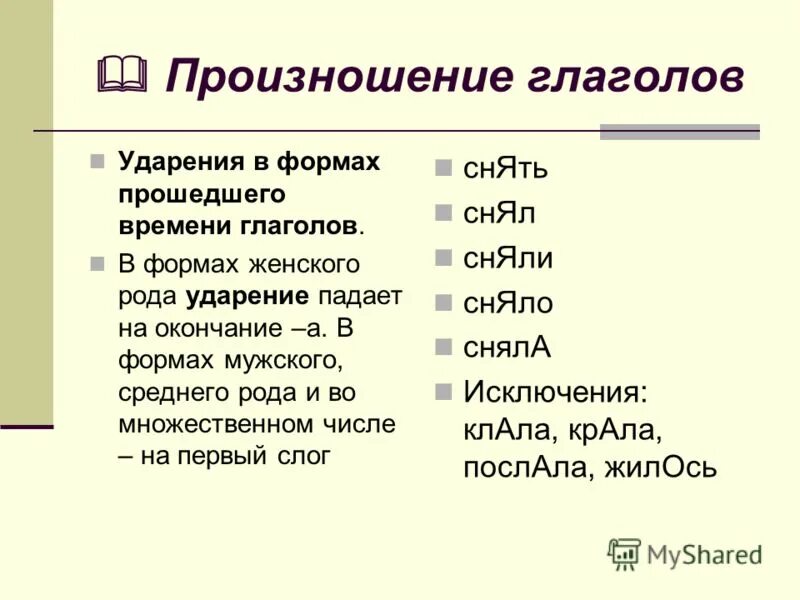 Произношение глаголов

Ударения в формах прошедшего времени глаголов.

В формах женского рода ударение падает на окончание –а. В формах мужского, среднего рода и во множественном числе – на первый слог

снЯть

снЯл

снЯли

снЯло

снялА

Исключения: клАла, крАла, послАла, жилОсь

MyShared